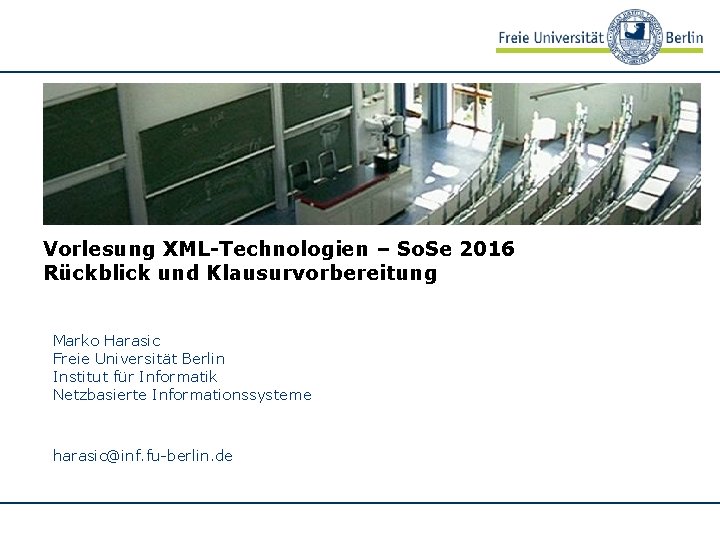 Freie Universität Berlin

Vorlesung XML-Technologien – SoSe 2016
Rückblick und Klausurvorbereitung

Marko Harasic
Freie Universität Berlin
Institut für Informatik
Netzbasierte Informationssysteme

harasic@inf.fu-berlin.de